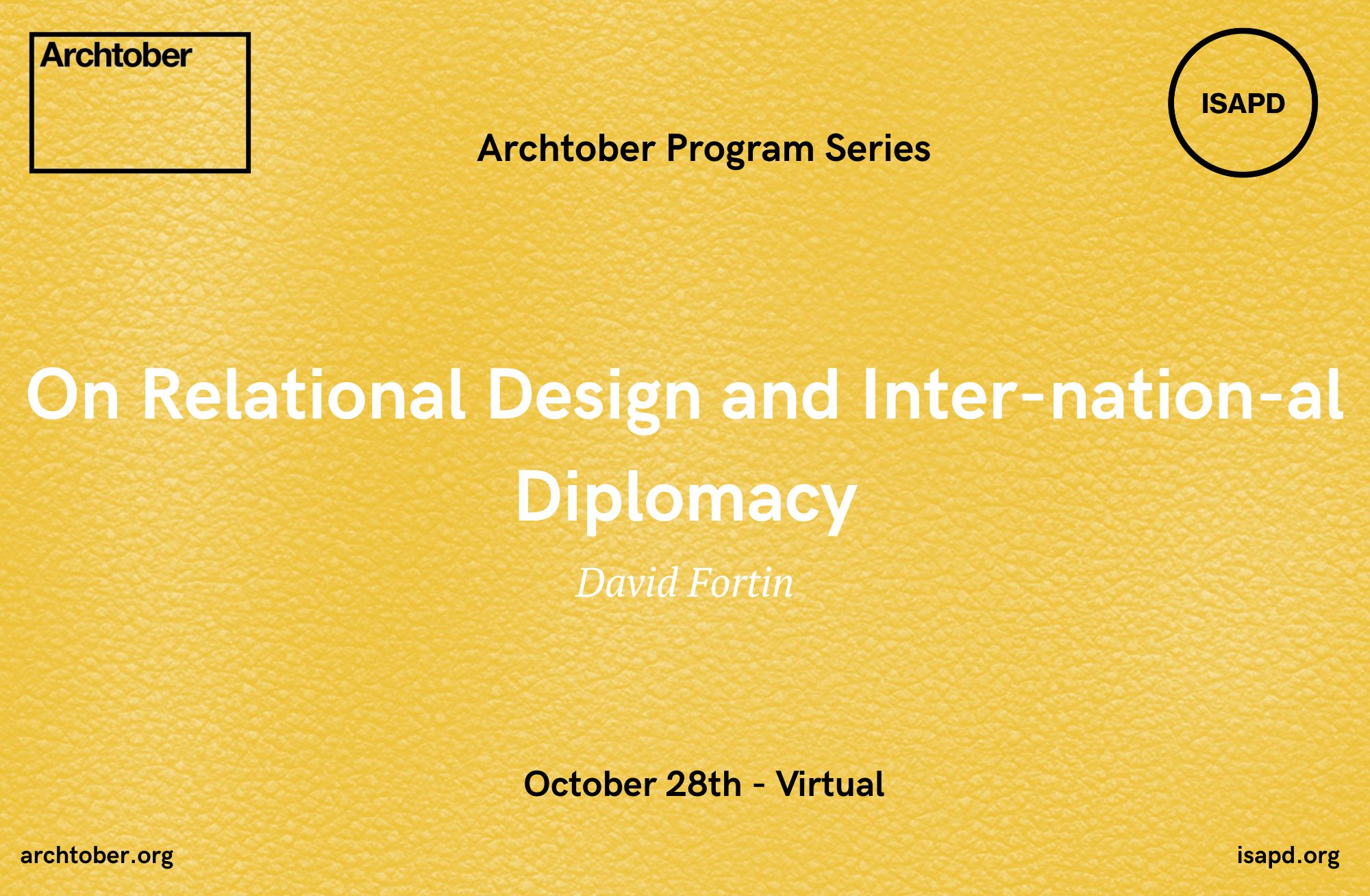 Archtober

ISAPD

Archtober Program Series

On Relational Design and Inter-nation-al Diplomacy

David Fortin

October 28th - Virtual

archtober.org

isapd.org